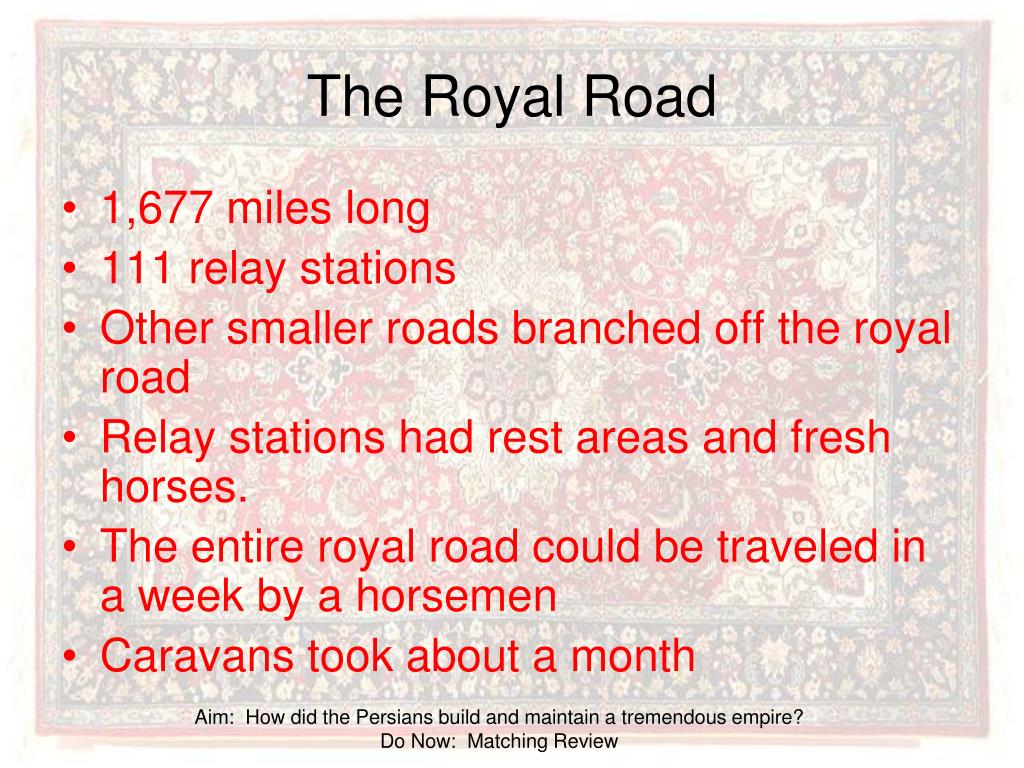 The Royal Road

• 1,677 miles long
• 111 relay stations
• Other smaller roads branched off the royal road
• Relay stations had rest areas and fresh horses.
• The entire royal road could be traveled in a week by a horsemen
• Caravans took about a month

Aim: How did the Persians build and maintain a tremendous empire?
Do Now: Matching Review